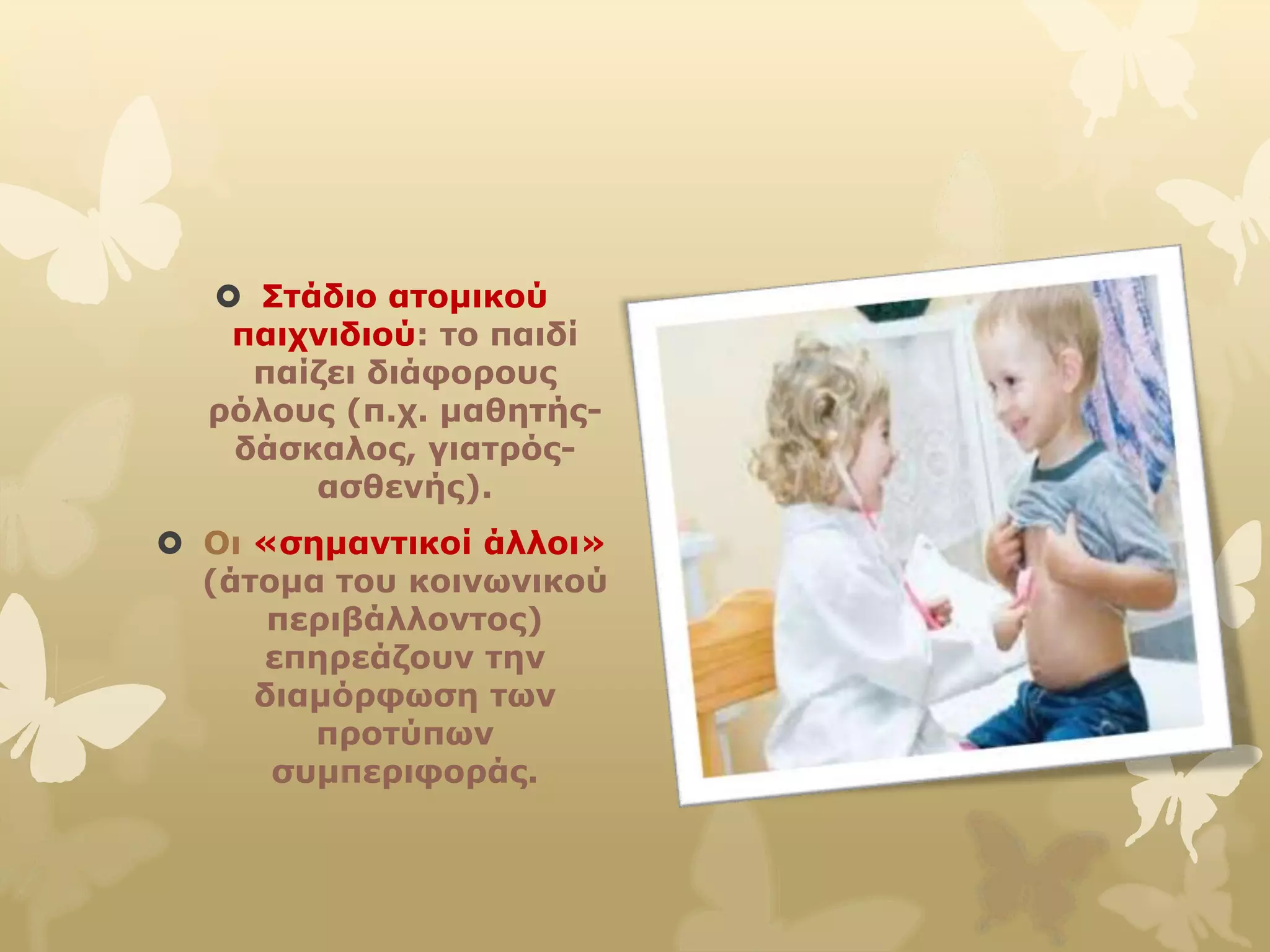 Στάδιο ατομικού παιχνιδιού: το παιδί παίζει διάφορους ρόλους (π.χ. μαθητής-δάσκαλος, γιατρός-ασθενής).

Οι «σημαντικοί άλλοι» (άτομα του κοινωνικού περιβάλλοντος) επηρεάζουν την διαμόρφωση των προτύπων συμπεριφοράς.